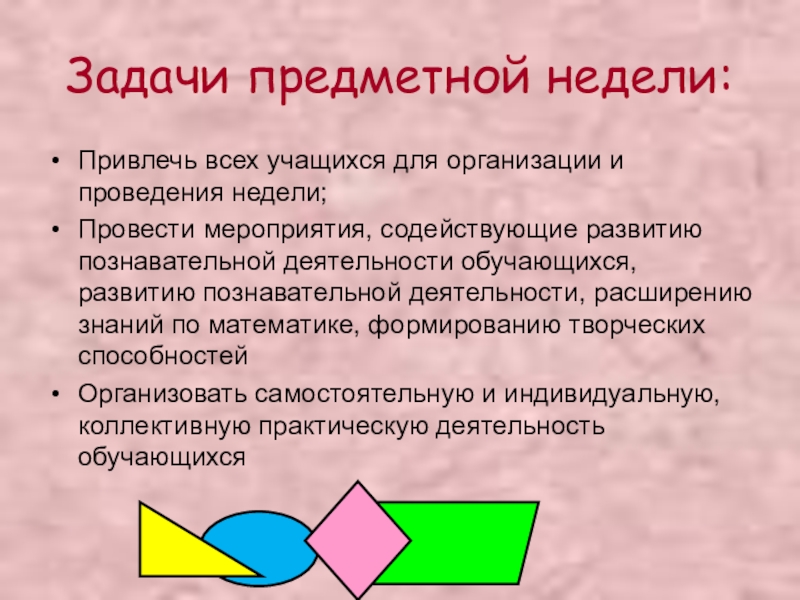 Задачи предметной недели:

• Привлечь всех учащихся для организации и проведения недели;
• Провести мероприятия, содействующие развитию познавательной деятельности обучающихся, развитию познавательной деятельности, расширению знаний по математике, формированию творческих способностей
• Организовать самостоятельную и индивидуальную, коллективную практическую деятельность обучающихся